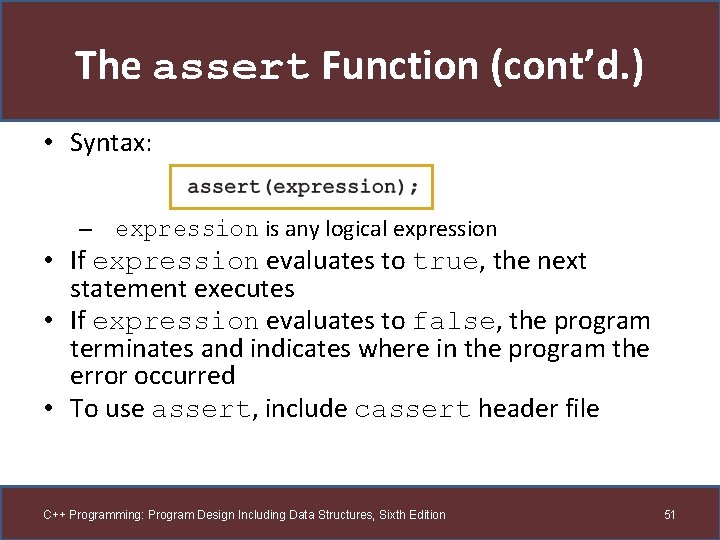 The assert Function (cont'd.)

• Syntax:

assert(expression);

– expression is any logical expression

• If expression evaluates to true, the next statement executes

• If expression evaluates to false, the program terminates and indicates where in the program the error occurred

• To use assert, include cassert header file

C++ Programming: Program Design Including Data Structures, Sixth Edition

51